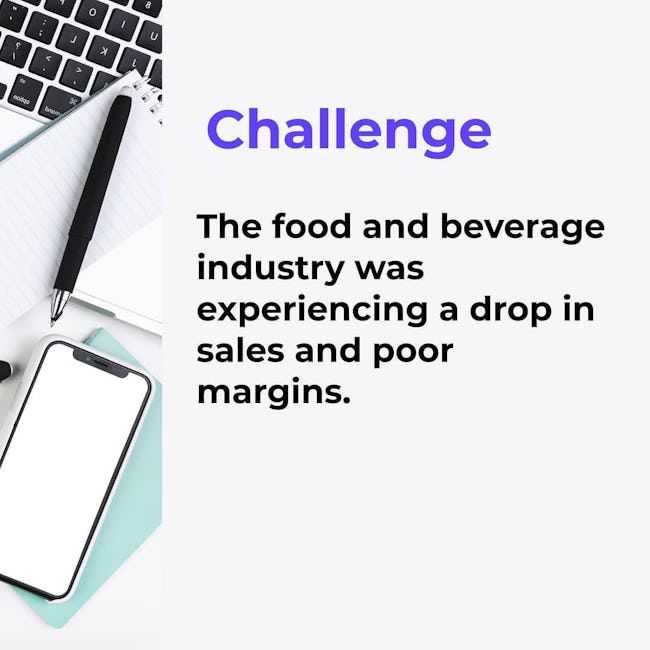 Challenge

The food and beverage industry was experiencing a drop in sales and poor margins.